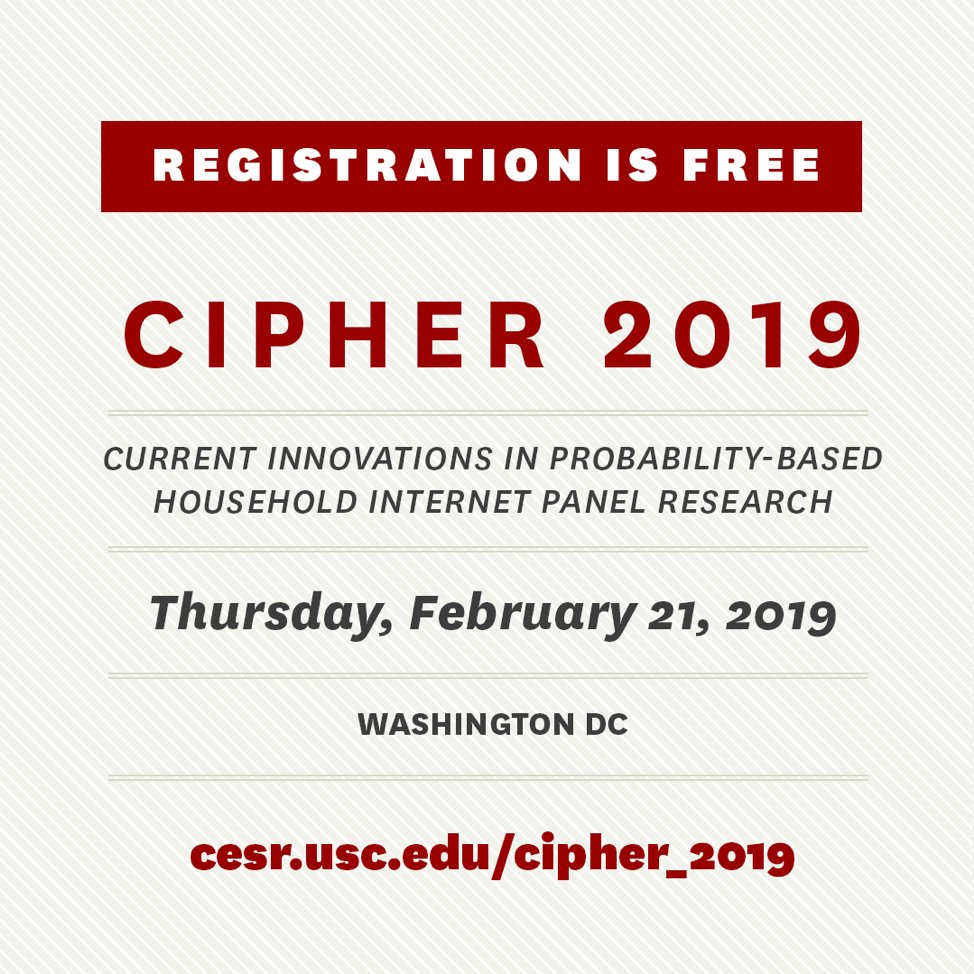 REGISTRATION IS FREE

CIPHER 2019

CURRENT INNOVATIONS IN PROBABILITY-BASED HOUSEHOLD INTERNET PANEL RESEARCH

Thursday, February 21, 2019

WASHINGTON DC

cesr.usc.edu/cipher_2019